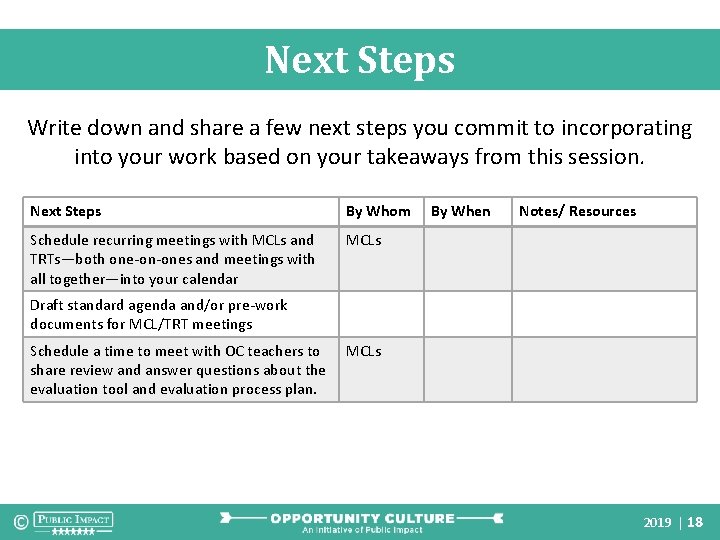 Next Steps

Write down and share a few next steps you commit to incorporating into your work based on your takeaways from this session.

| Next Steps | By Whom | By When | Notes/ Resources |
|---|---|---|---|
| Schedule recurring meetings with MCLs and TRTs—both one-on-ones and meetings with all together—into your calendar | MCLs | | |
| Draft standard agenda and/or pre-work documents for MCL/TRT meetings | | | |
| Schedule a time to meet with OC teachers to share review and answer questions about the evaluation tool and evaluation process plan. | MCLs | | |

© PUBLIC IMPACT

OPPORTUNITY CULTURE
An Initiative of Public Impact

2019 | 18